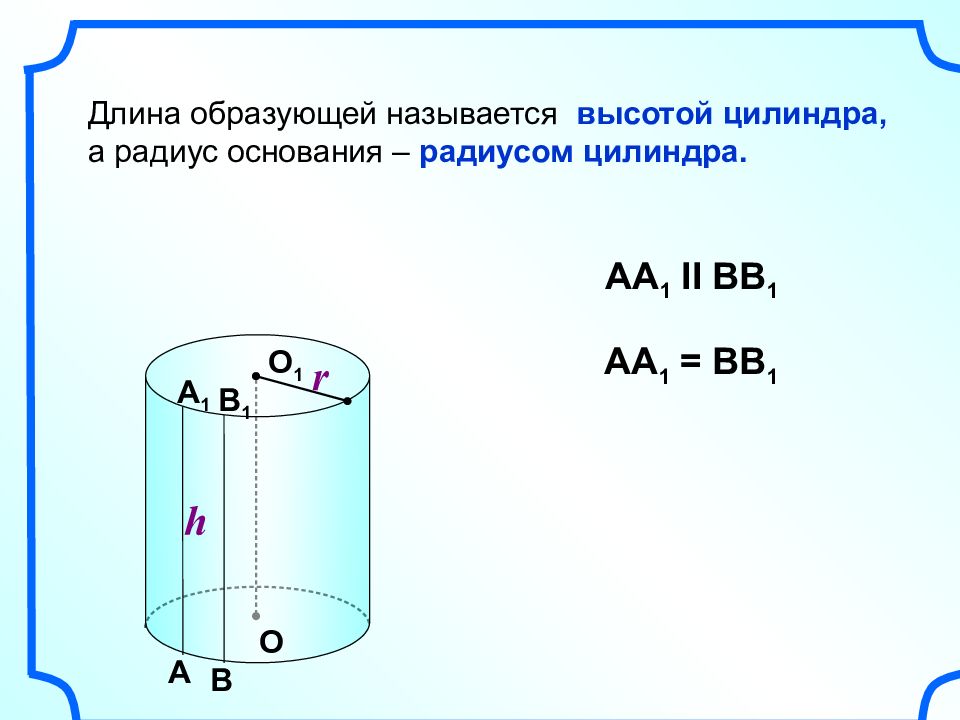 Длина образующей называется высотой цилиндра, а радиус основания – радиусом цилиндра.

$AA_1 \parallel BB_1$

$AA_1 = BB_1$

$O_1$ $r$

$A_1$ $B_1$

$h$

O

A B